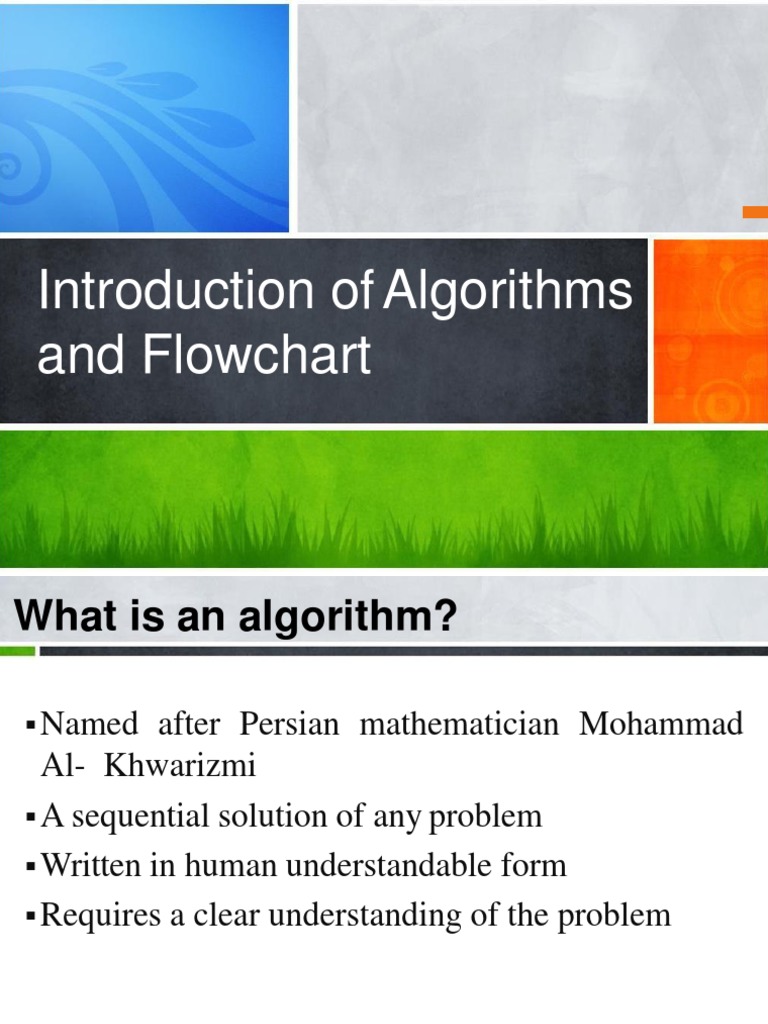 Introduction of Algorithms and Flowchart

What is an algorithm?

▪Named after Persian mathematician Mohammad Al- Khwarizmi
▪A sequential solution of any problem
▪Written in human understandable form
▪Requires a clear understanding of the problem